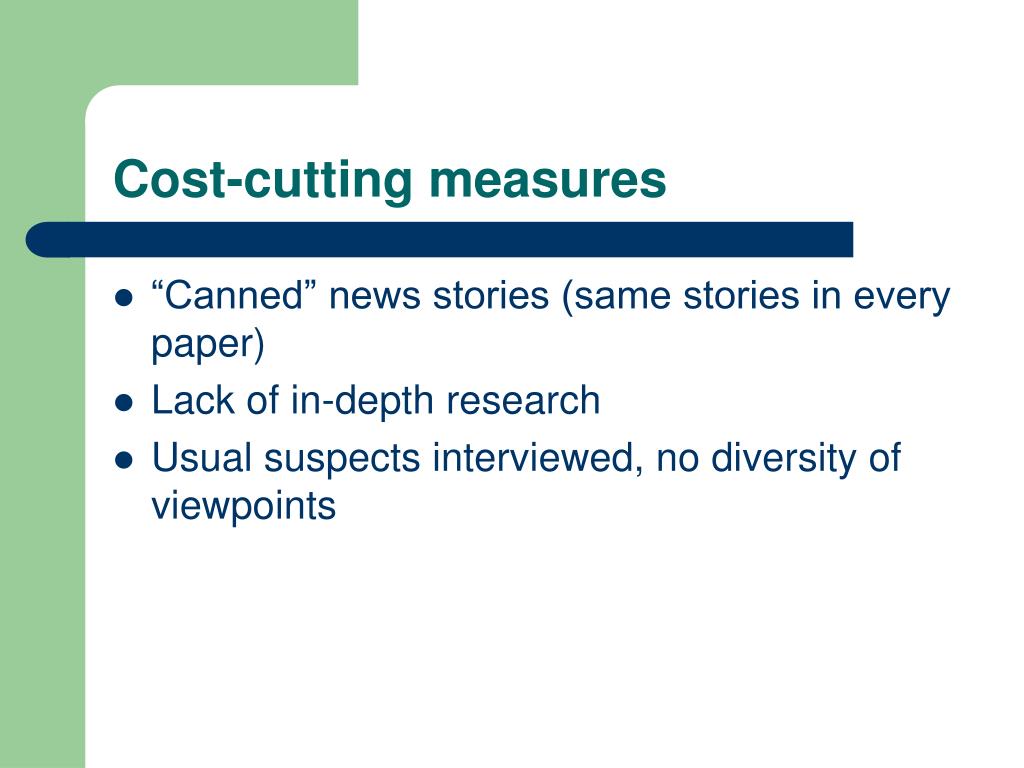 Cost-cutting measures

- “Canned” news stories (same stories in every paper)
- Lack of in-depth research
- Usual suspects interviewed, no diversity of viewpoints